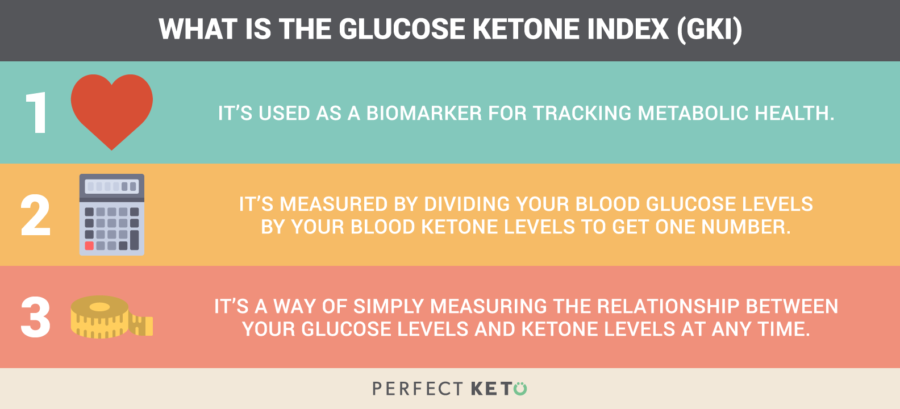 WHAT IS THE GLUCOSE KETONE INDEX (GKI)

1

IT'S USED AS A BIOMARKER FOR TRACKING METABOLIC HEALTH.

2

IT'S MEASURED BY DIVIDING YOUR BLOOD GLUCOSE LEVELS BY YOUR BLOOD KETONE LEVELS TO GET ONE NUMBER.

3

IT'S A WAY OF SIMPLY MEASURING THE RELATIONSHIP BETWEEN YOUR GLUCOSE LEVELS AND KETONE LEVELS AT ANY TIME.

PERFECT KETO